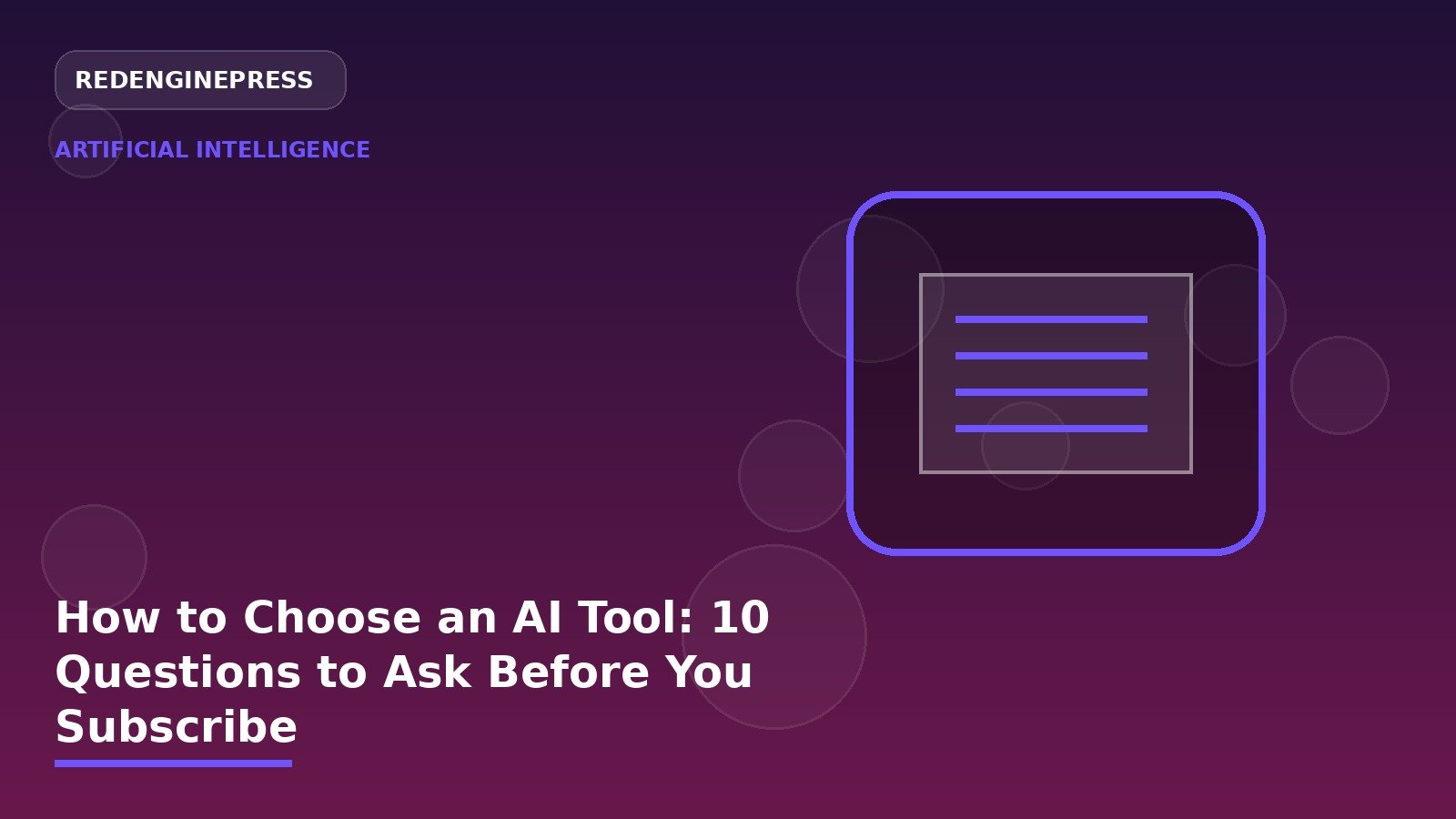 REDENGINEPRESS

ARTIFICIAL INTELLIGENCE

How to Choose an AI Tool: 10 Questions to Ask Before You Subscribe